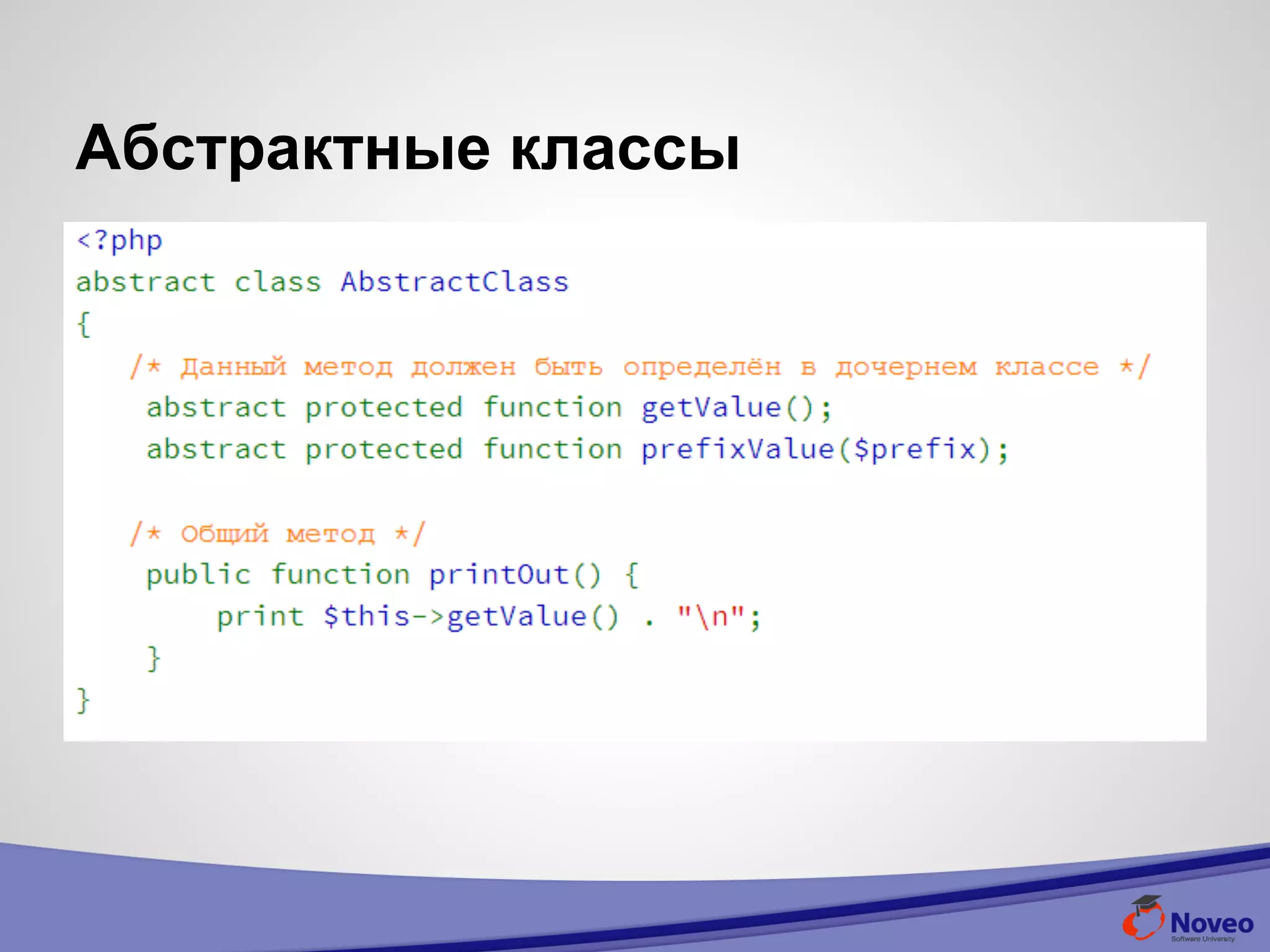 Абстрактные классы

<?php
abstract class AbstractClass
{
/* Данный метод должен быть определён в дочернем классе */
abstract protected function getValue();
abstract protected function prefixValue($prefix);

/* Общий метод */
public function printOut() {
print $this->getValue() . "\n";
}
}

Noveo
Software University